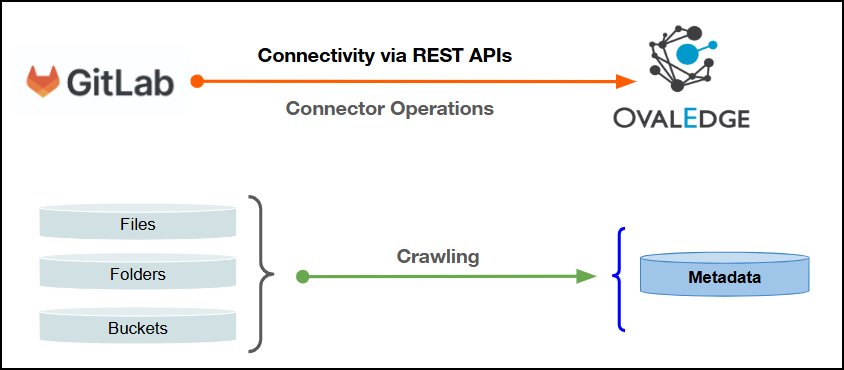 GitLab

Connectivity via REST APIs

Connector Operations

OVALEDGE

Files

Folders

Buckets

Crawling

Metadata